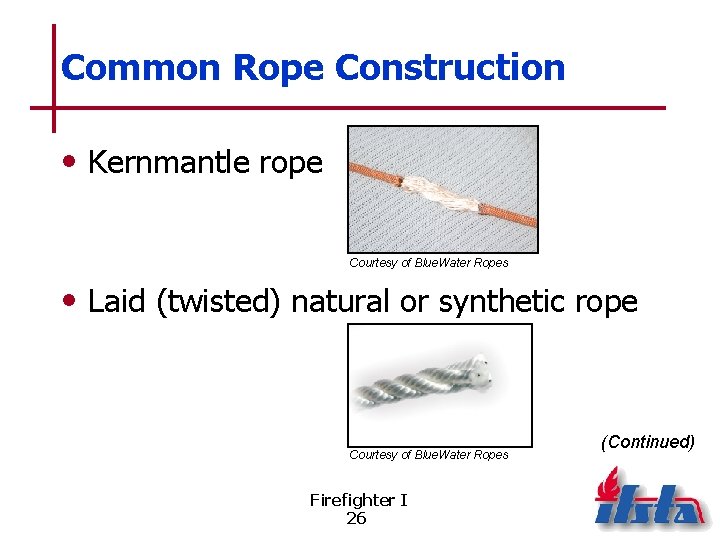 Common Rope Construction

• Kernmantle rope

Courtesy of BlueWater Ropes

• Laid (twisted) natural or synthetic rope

Courtesy of BlueWater Ropes

(Continued)

Firefighter I
26

ifsta